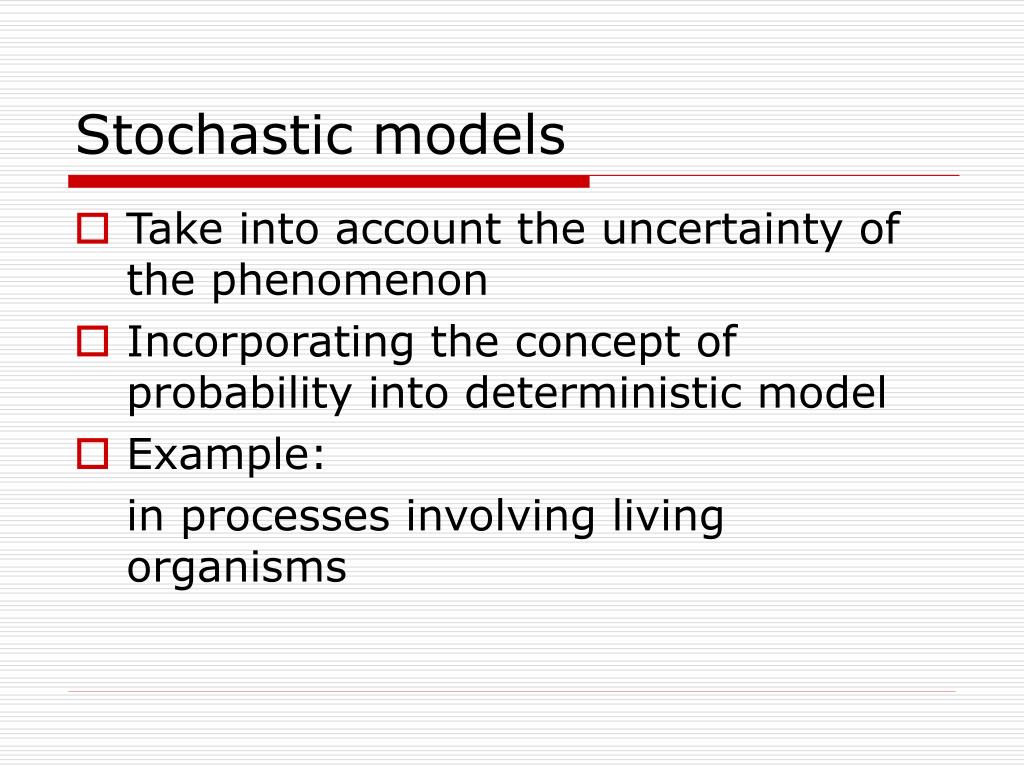 Stochastic models

Take into account the uncertainty of the phenomenon

Incorporating the concept of probability into deterministic model

Example:

in processes involving living organisms